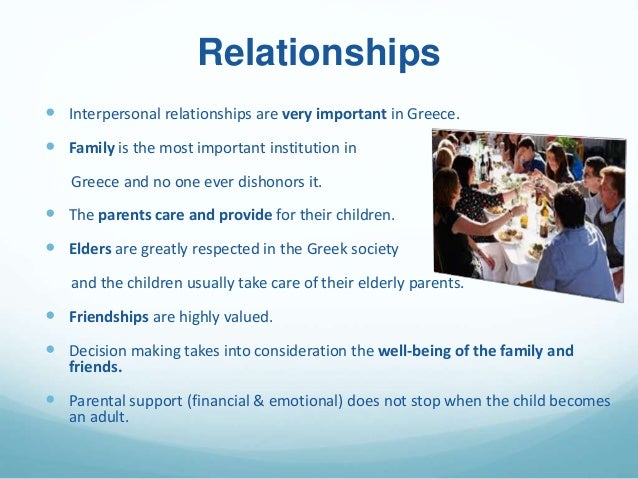 Relationships

- Interpersonal relationships are very important in Greece.
- Family is the most important institution in Greece and no one ever dishonors it.
- The parents care and provide for their children.
- Elders are greatly respected in the Greek society and the children usually take care of their elderly parents.
- Friendships are highly valued.
- Decision making takes into consideration the well-being of the family and friends.
- Parental support (financial & emotional) does not stop when the child becomes an adult.